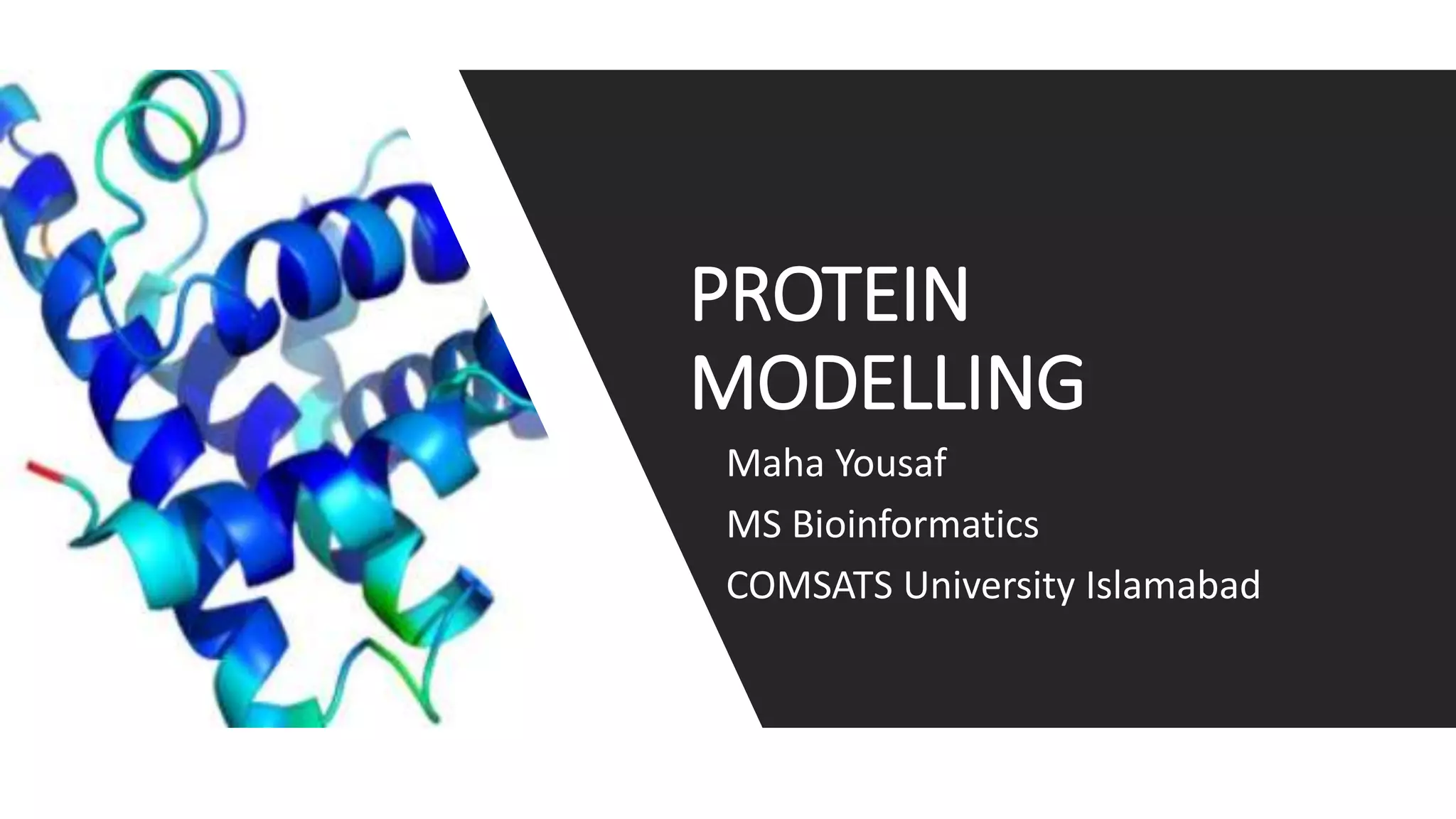 PROTEIN MODELLING

Maha Yousaf

MS Bioinformatics

COMSATS University Islamabad